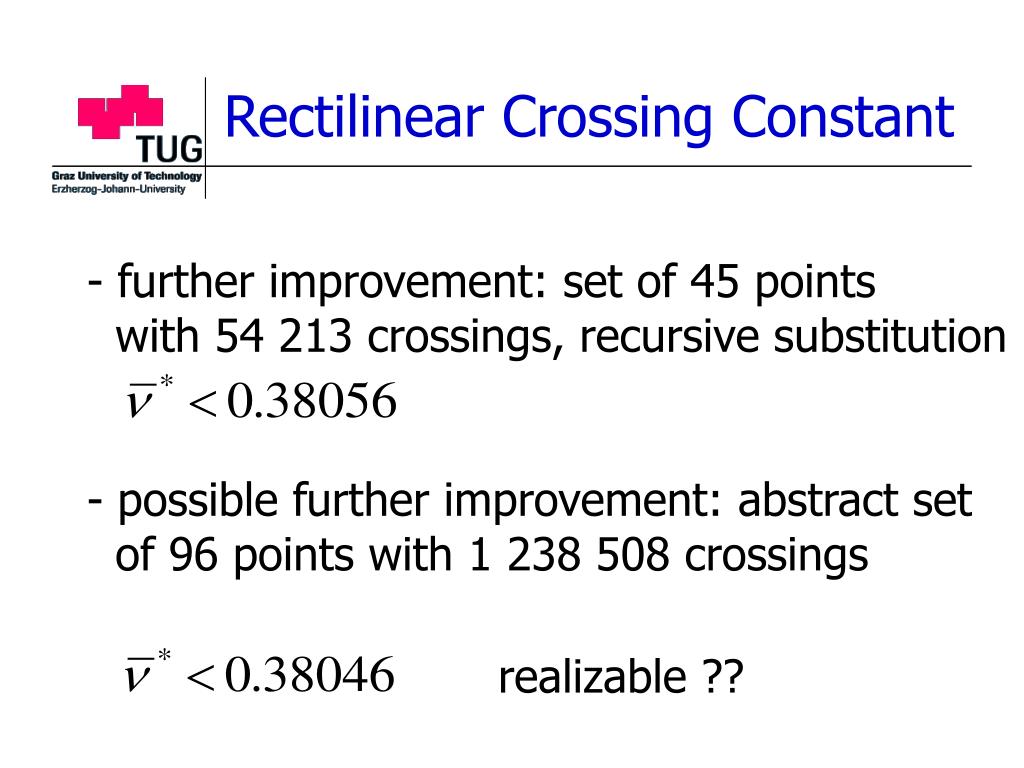 TUG
Graz University of Technology
Erzherzog-Johann-University

Rectilinear Crossing Constant

- further improvement: set of 45 points with 54 213 crossings, recursive substitution
$\overline{\nu}^* < 0.38056$

- possible further improvement: abstract set of 96 points with 1 238 508 crossings

$\overline{\nu}^* < 0.38046$ realizable ??